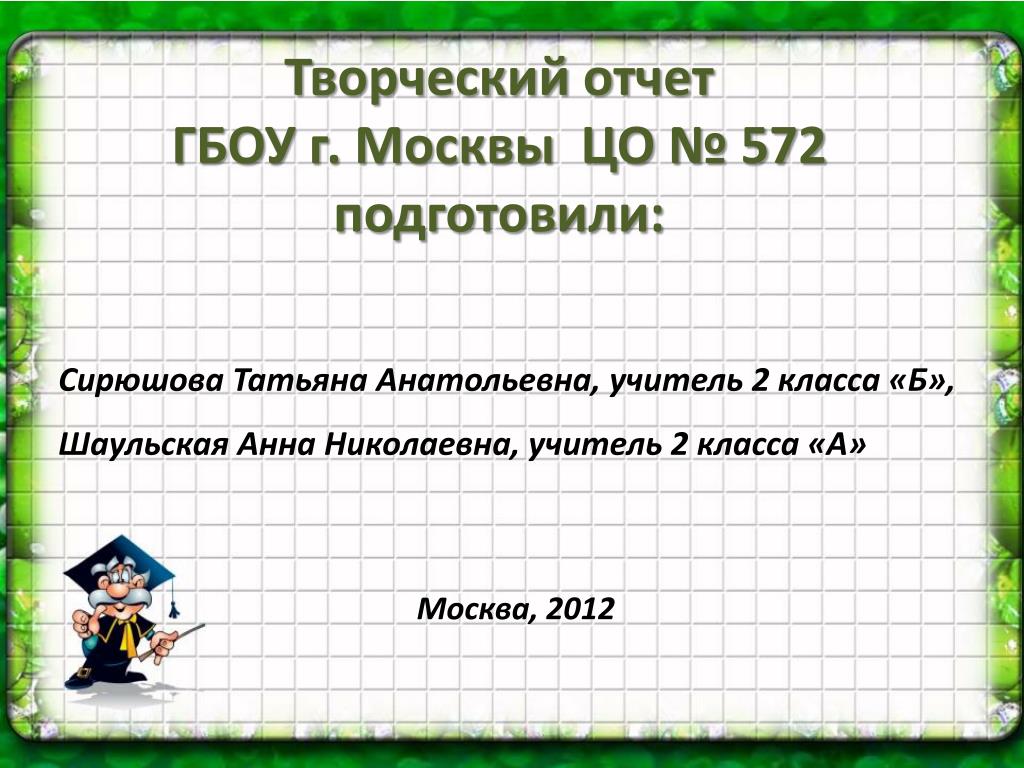 Творческий отчет
ГБОУ г. Москвы ЦО № 572
подготовили:

Сирюшова Татьяна Анатольевна, учитель 2 класса «Б»,

Шаульская Анна Николаевна, учитель 2 класса «А»

Москва, 2012